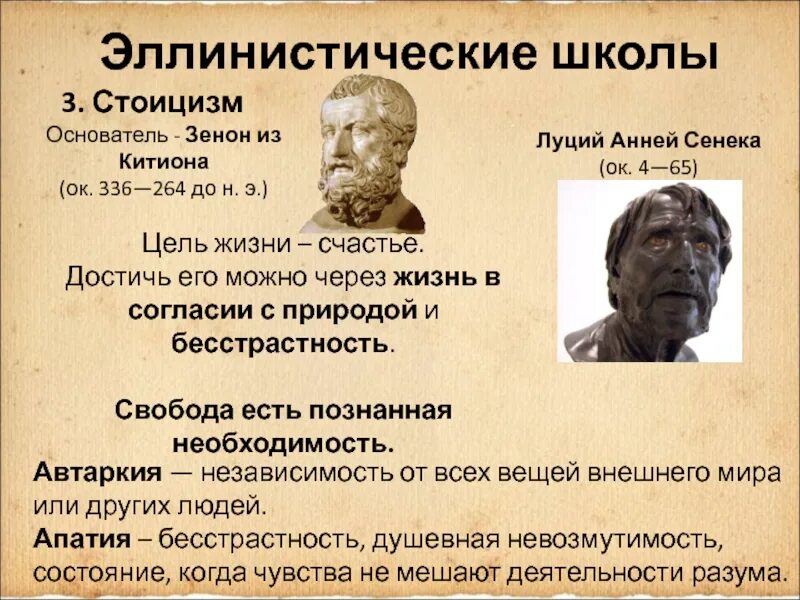 Эллинистические школы

3. Стоицизм

Основатель - Зенон из Китиона (ок. 336—264 до н. э.)

Луций Анней Сенека (ок. 4—65)

Цель жизни – счастье. Достичь его можно через жизнь в согласии с природой и бесстрастность.

Свобода есть познанная необходимость.

Автаркия — независимость от всех вещей внешнего мира или других людей.

Апатия – бесстрастность, душевная невозмутимость, состояние, когда чувства не мешают деятельности разума.